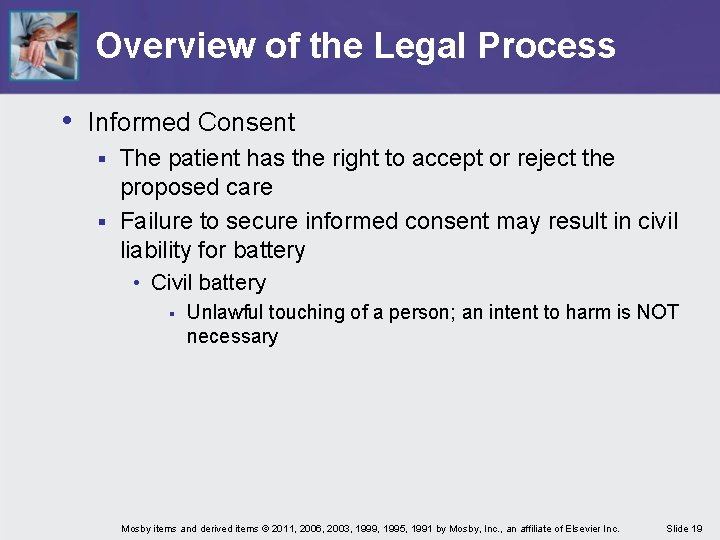 Overview of the Legal Process

• Informed Consent
  ▪ The patient has the right to accept or reject the proposed care
  ▪ Failure to secure informed consent may result in civil liability for battery
    • Civil battery
      ▪ Unlawful touching of a person; an intent to harm is NOT necessary

Mosby items and derived items © 2011, 2006, 2003, 1999, 1995, 1991 by Mosby, Inc., an affiliate of Elsevier Inc. Slide 19